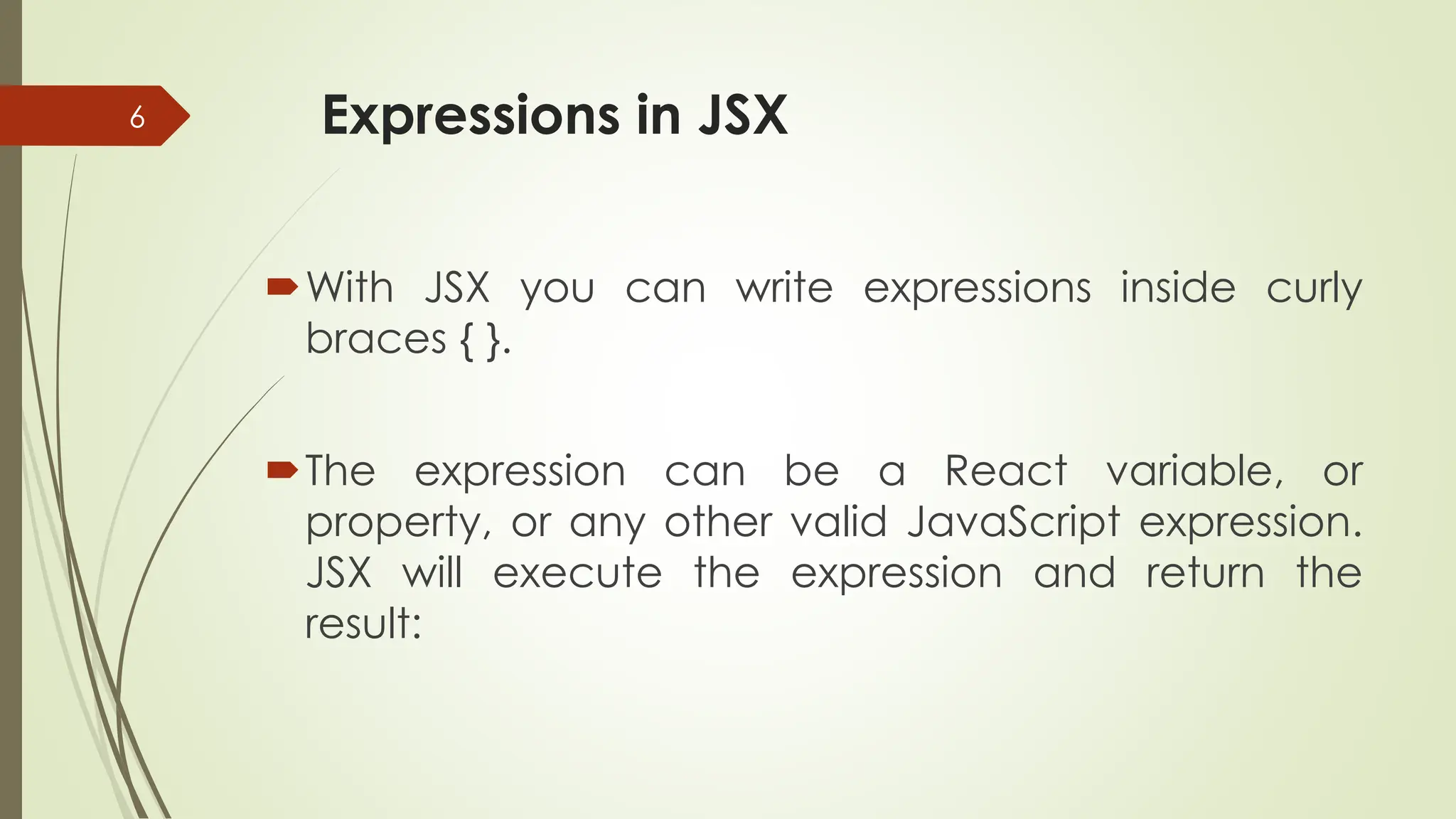 6

Expressions in JSX

With JSX you can write expressions inside curly braces { }.

The expression can be a React variable, or property, or any other valid JavaScript expression. JSX will execute the expression and return the result: